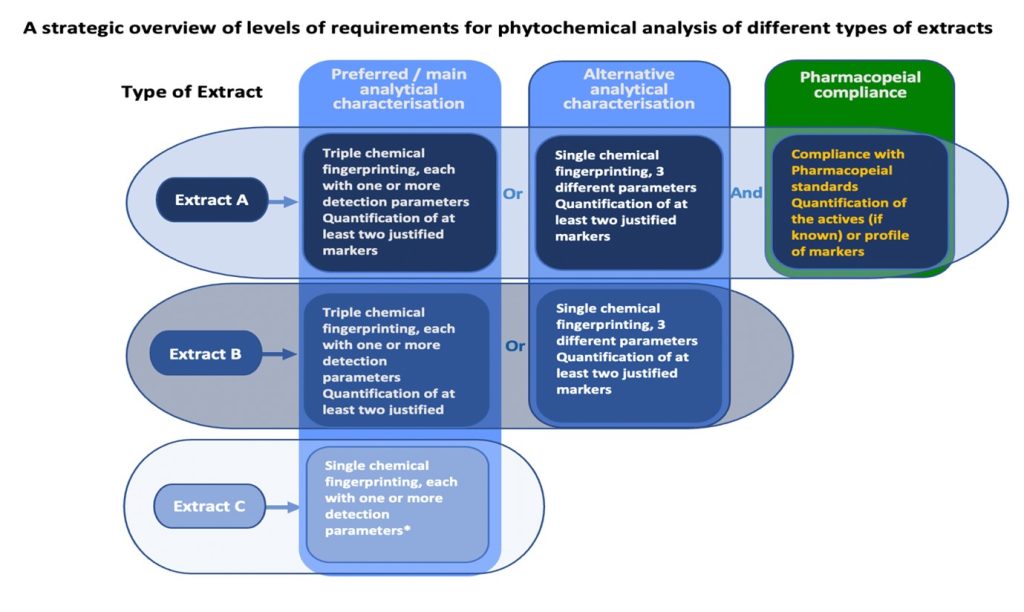 A strategic overview of levels of requirements for phytochemical analysis of different types of extracts

Type of Extract

Preferred / main analytical characterisation

Alternative analytical characterisation

Pharmacopeial compliance

Extract A

Triple chemical fingerprinting, each with one or more detection parameters Quantification of at least two justified markers

Or

Single chemical fingerprinting, 3 different parameters Quantification of at least two justified markers

And

Compliance with Pharmacopeial standards Quantification of the actives (if known) or profile of markers

Extract B

Triple chemical fingerprinting, each with one or more detection parameters Quantification of at least two justified

Or

Single chemical fingerprinting, 3 different parameters Quantification of at least two justified markers

Extract C

Single chemical fingerprinting, each with one or more detection parameters*